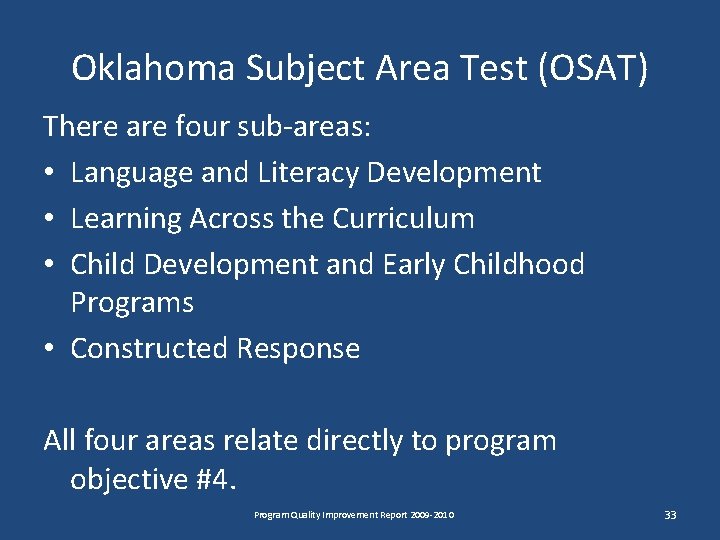 Oklahoma Subject Area Test (OSAT)

There are four sub-areas:

• Language and Literacy Development
• Learning Across the Curriculum
• Child Development and Early Childhood Programs
• Constructed Response

All four areas relate directly to program objective #4.

Program Quality Improvement Report 2009-2010

33